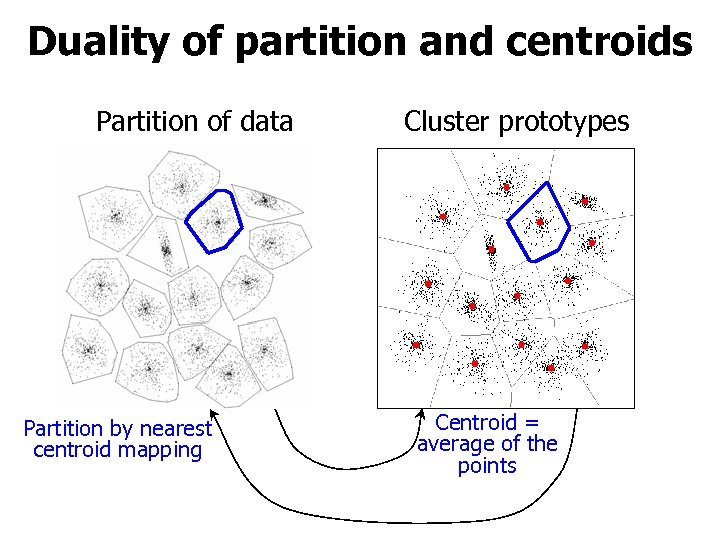 Duality of partition and centroids

Partition of data

Cluster prototypes

Partition by nearest centroid mapping

Centroid = average of the points